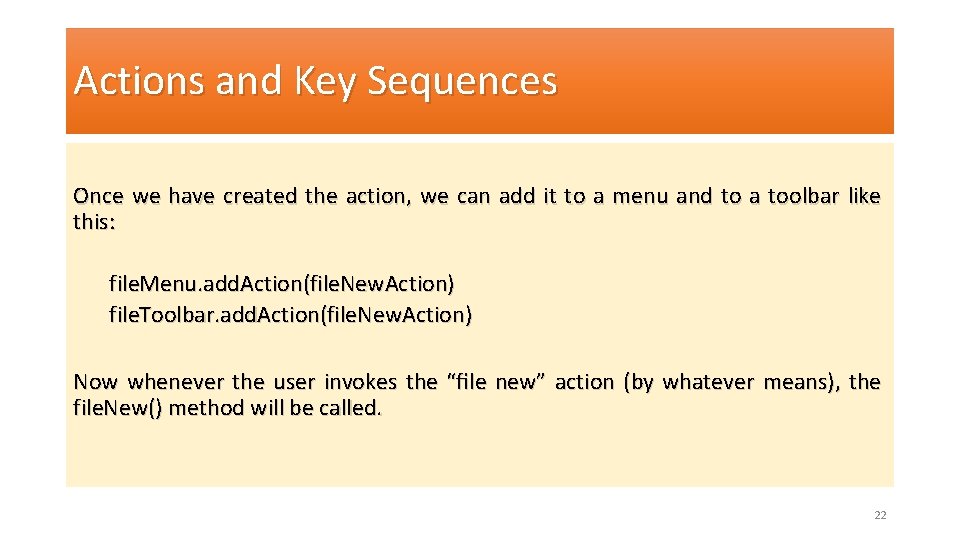 Actions and Key Sequences

Once we have created the action, we can add it to a menu and to a toolbar like this:

file.Menu.add.Action(file.New.Action)
file.Toolbar.add.Action(file.New.Action)

Now whenever the user invokes the “file new” action (by whatever means), the file.New() method will be called.

22